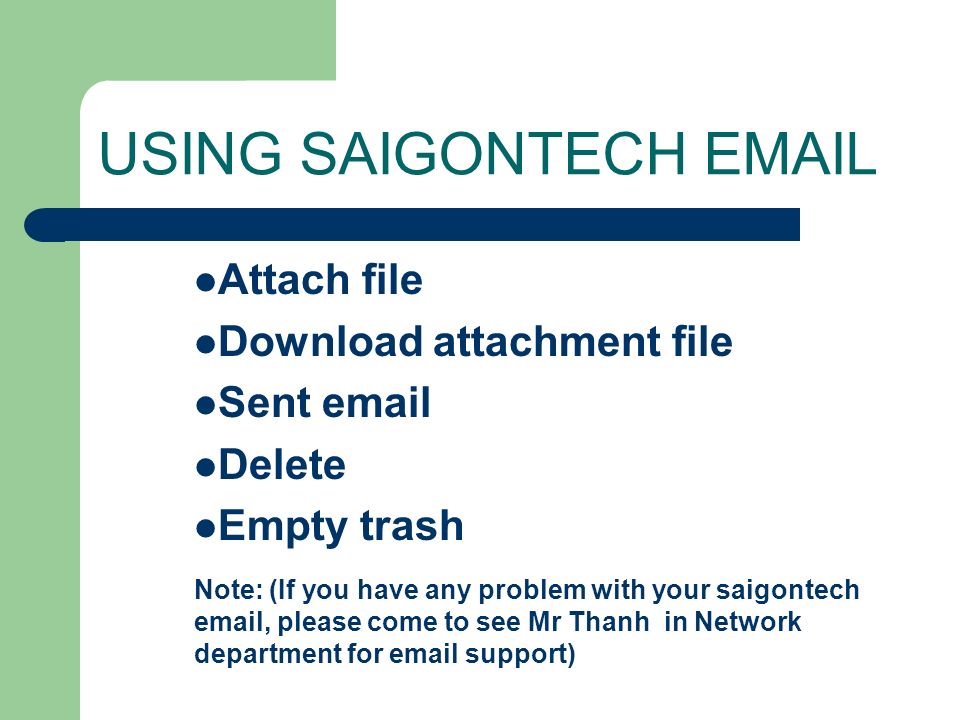 USING SAIGONTECH EMAIL

●Attach file
●Download attachment file
●Sent email
●Delete
●Empty trash

Note: (If you have any problem with your saigontech email, please come to see Mr Thanh in Network department for email support)